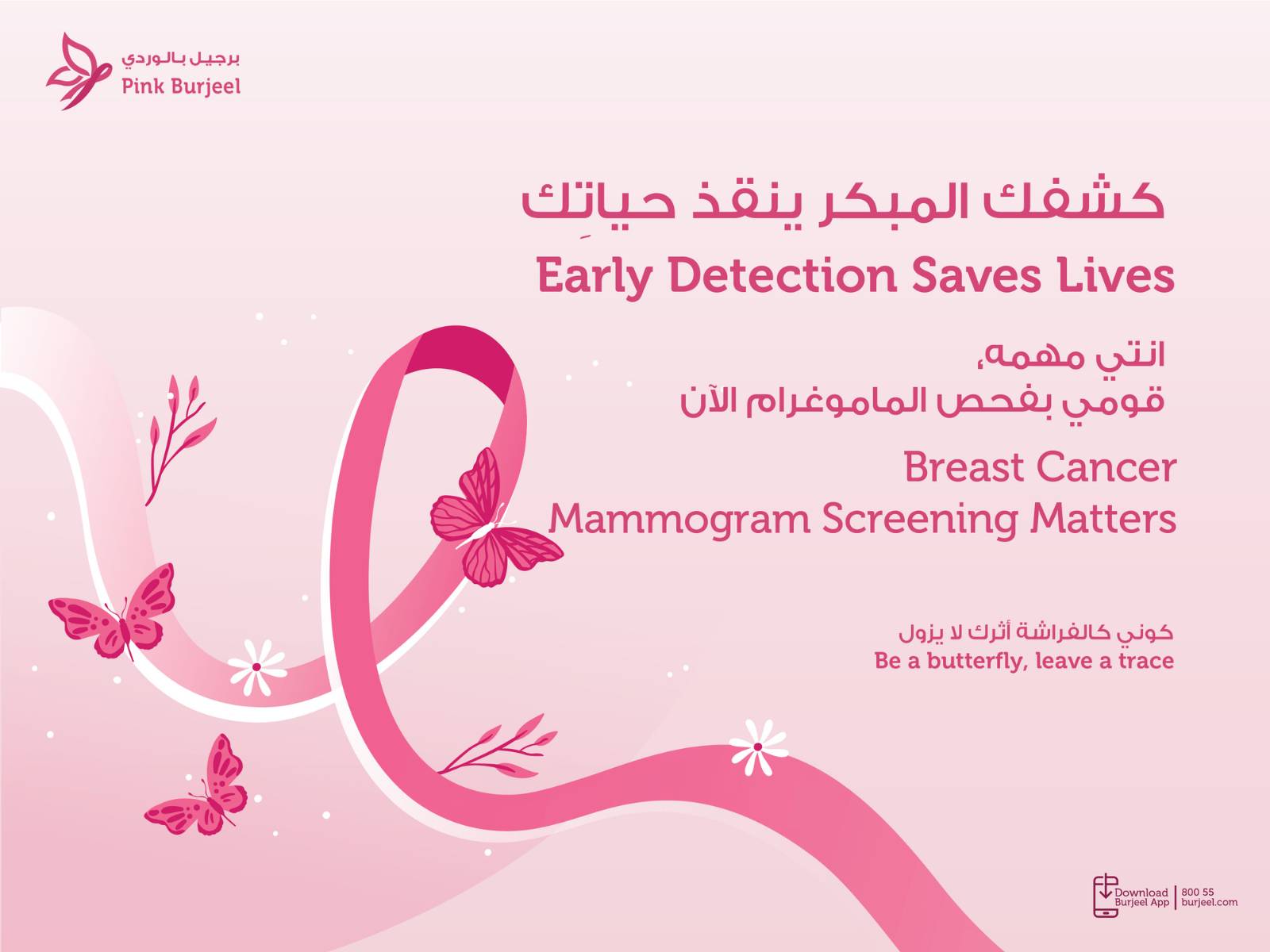 برجيل بالوردي
Pink Burjeel

كشفك المبكر ينقذ حياتِك
Early Detection Saves Lives

انتي مهمه،
قومي بفحص الماموغرام الآن

Breast Cancer
Mammogram Screening Matters

كوني كالفراشة أثرك لا يزول
Be a butterfly, leave a trace

Download Burjeel App | 800 55 burjeel.com